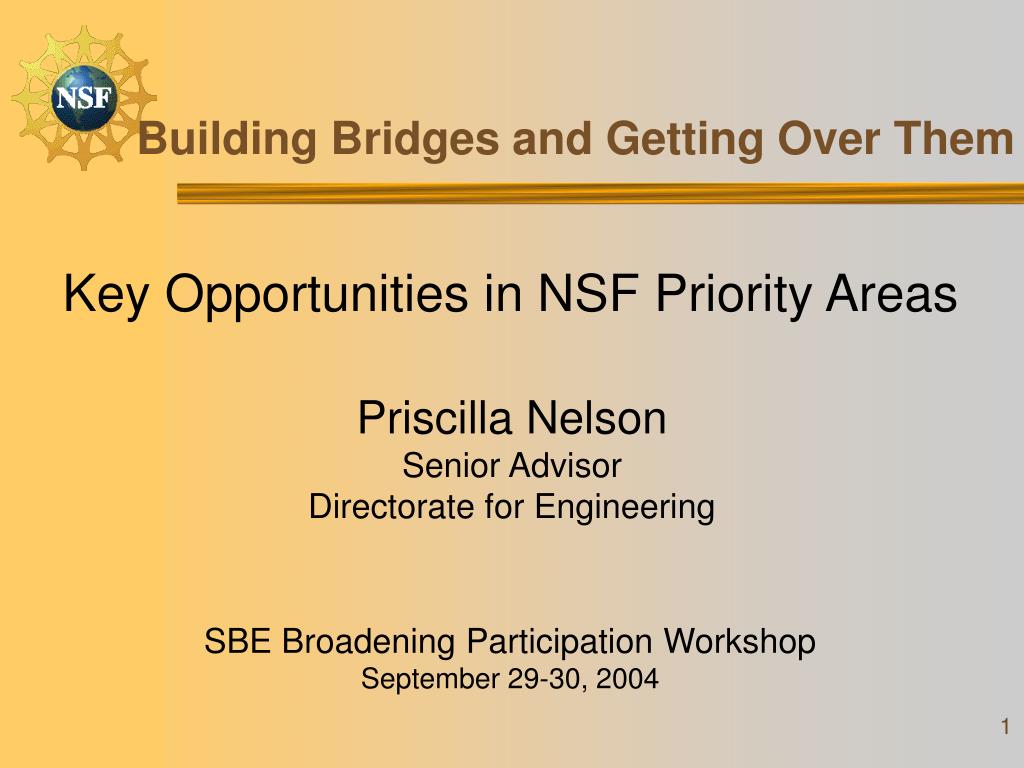 NSF

Building Bridges and Getting Over Them

Key Opportunities in NSF Priority Areas

Priscilla Nelson
Senior Advisor
Directorate for Engineering

SBE Broadening Participation Workshop
September 29-30, 2004

1